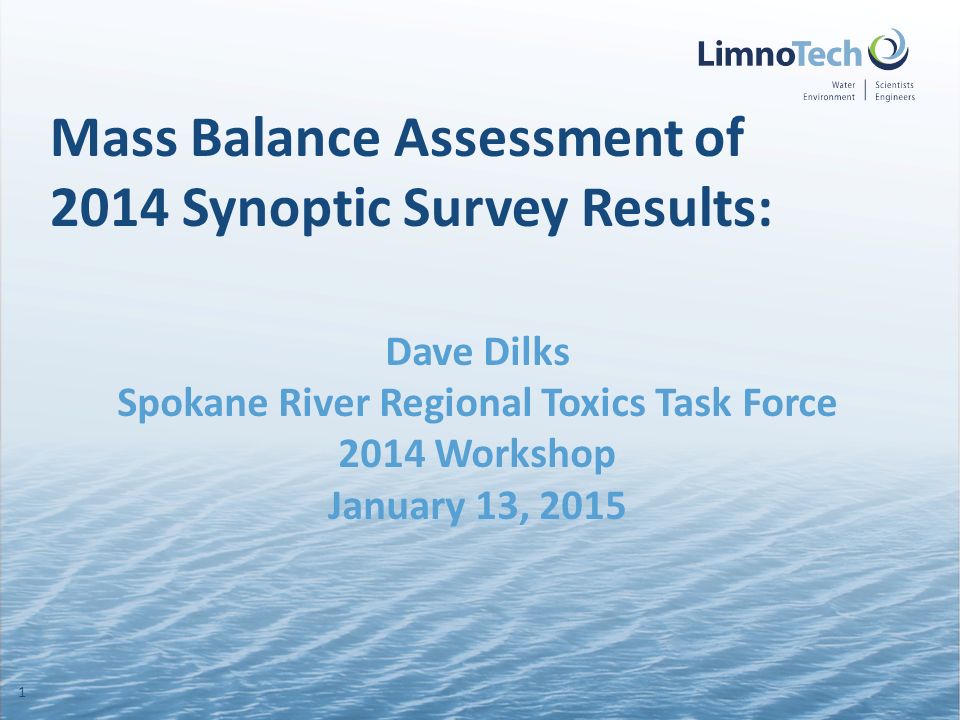 LimnoTech

Water Environment | Scientists Engineers

Mass Balance Assessment of 2014 Synoptic Survey Results:

Dave Dilks
Spokane River Regional Toxics Task Force
2014 Workshop
January 13, 2015

1